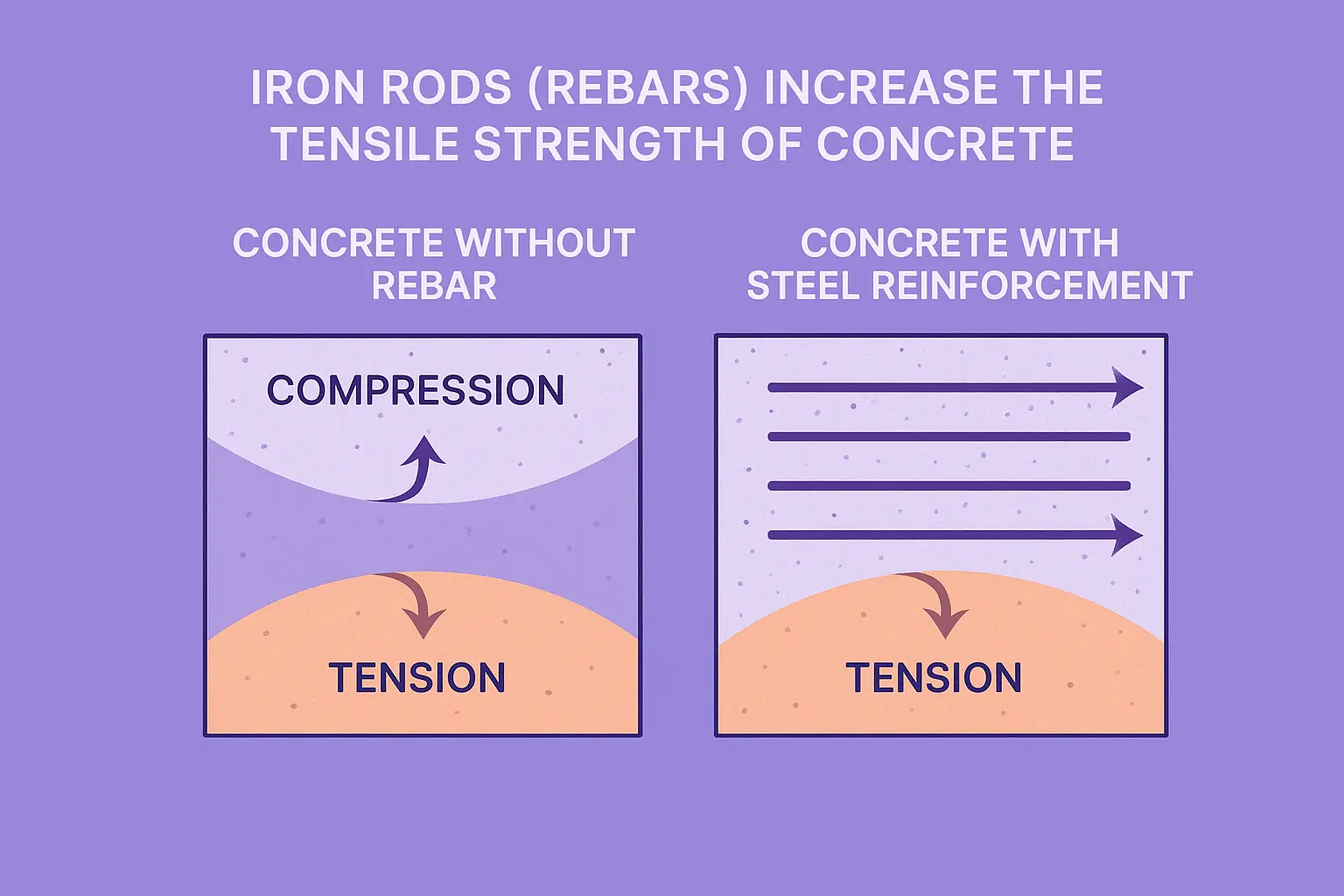 IRON RODS (REBARS) INCREASE THE TENSILE STRENGTH OF CONCRETE

CONCRETE WITHOUT REBAR

COMPRESSION

TENSION

CONCRETE WITH STEEL REINFORCEMENT

TENSION